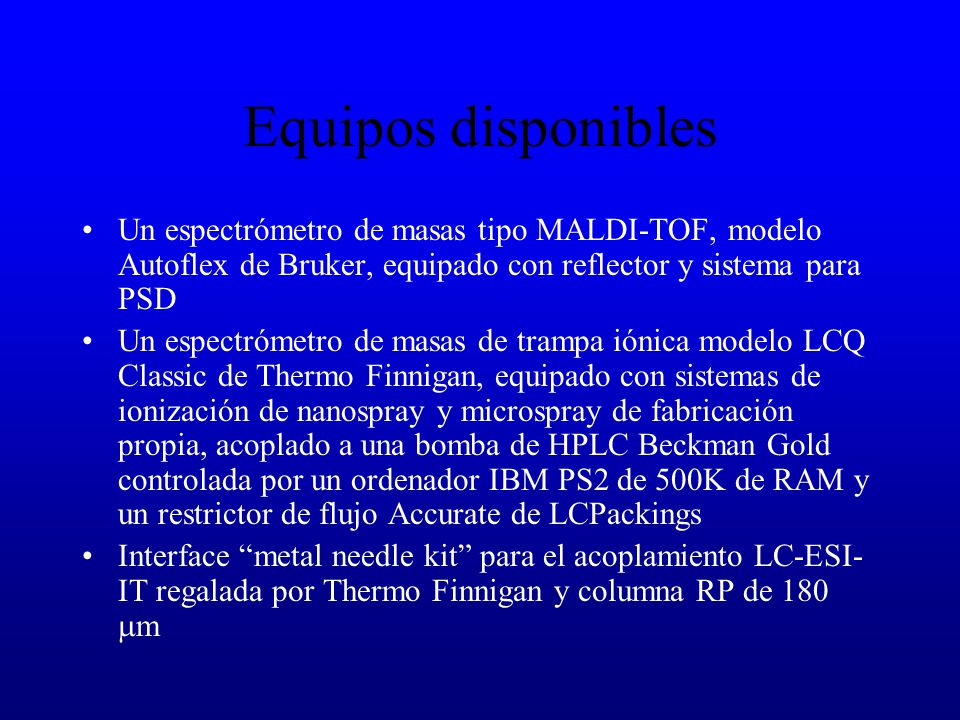 Equipos disponibles

• Un espectrómetro de masas tipo MALDI-TOF, modelo Autoflex de Bruker, equipado con reflector y sistema para PSD

• Un espectrómetro de masas de trampa iónica modelo LCQ Classic de Thermo Finnigan, equipado con sistemas de ionización de nanospray y microspray de fabricación propia, acoplado a una bomba de HPLC Beckman Gold controlada por un ordenador IBM PS2 de 500K de RAM y un restrictor de flujo Accurate de LCPackings

• Interface “metal needle kit” para el acoplamiento LC-ESI-IT regalada por Thermo Finnigan y columna RP de 180 μm